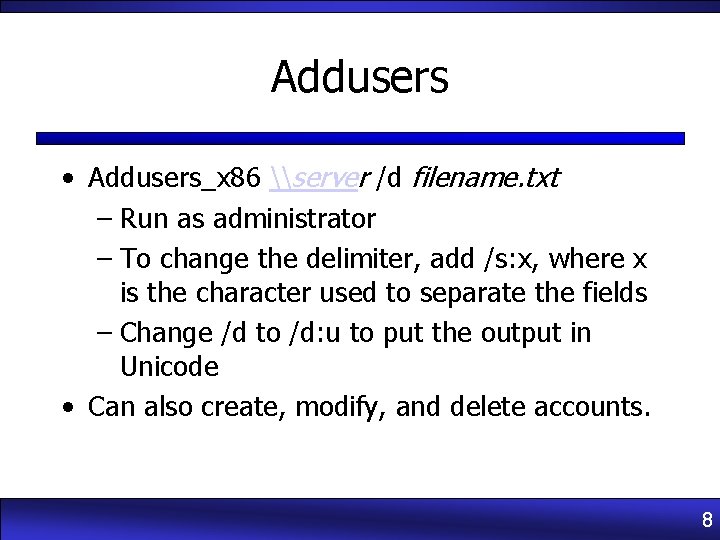 Addusers

• Addusers_x86 \\server /d filename.txt
– Run as administrator
– To change the delimiter, add /s:x, where x is the character used to separate the fields
– Change /d to /d:u to put the output in Unicode
• Can also create, modify, and delete accounts.

8